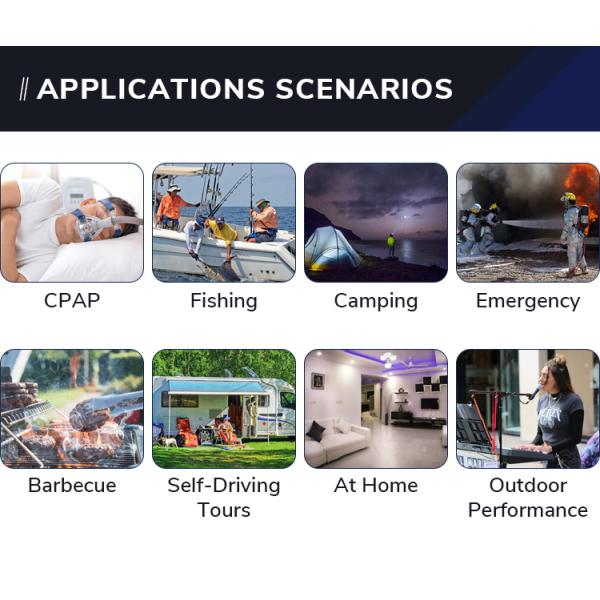 // APPLICATIONS SCENARIOS

CPAP

Fishing

Camping

Emergency

Barbecue

Self-Driving Tours

At Home

Outdoor Performance